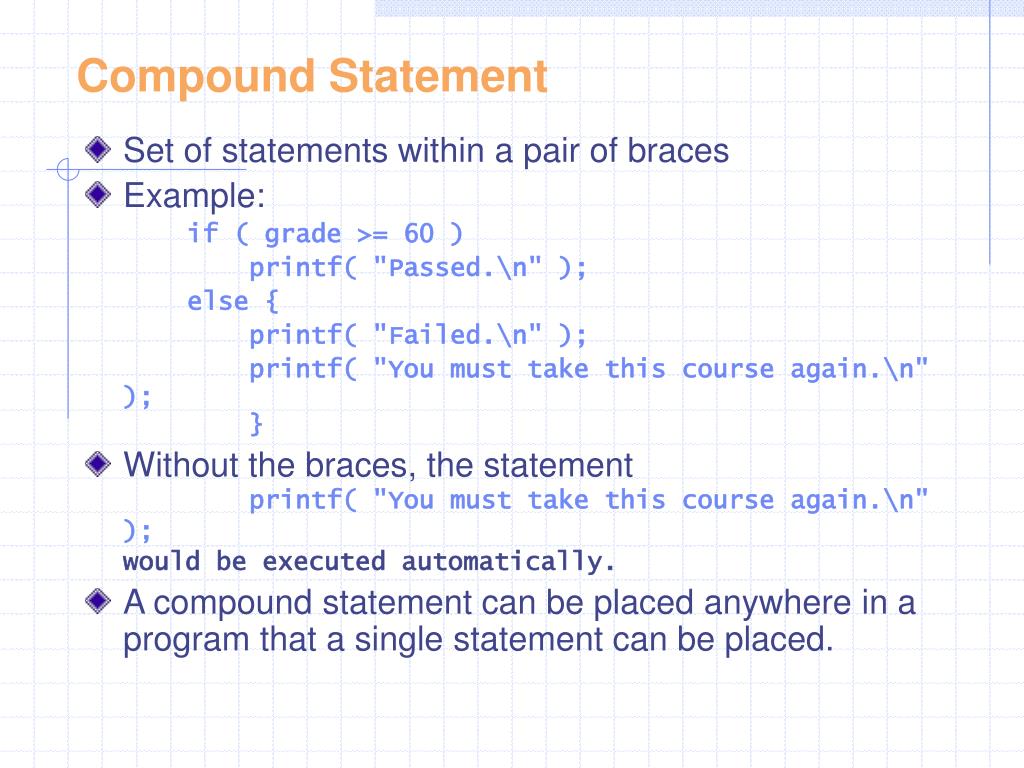 Compound Statement

Set of statements within a pair of braces

Example:

if ( grade >= 60 )
    printf( "Passed.\n" );
else {
    printf( "Failed.\n" );
    printf( "You must take this course again.\n" );
    }

Without the braces, the statement

printf( "You must take this course again.\n" );

would be executed automatically.

A compound statement can be placed anywhere in a program that a single statement can be placed.